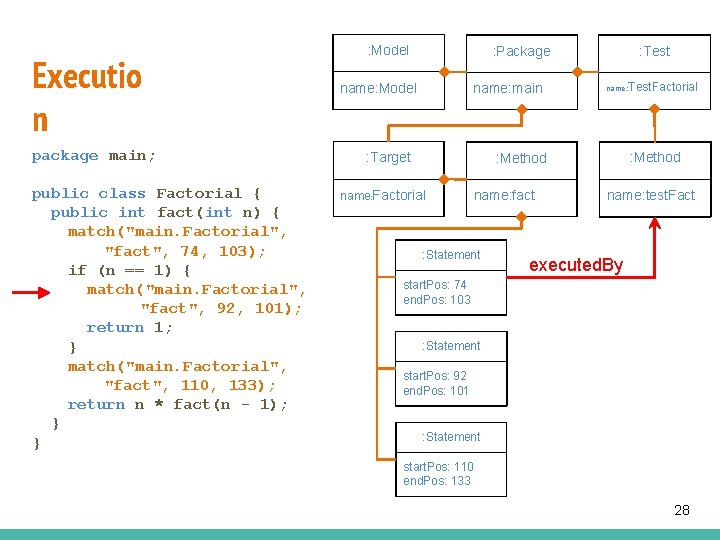 Executio
n

package main;

public class Factorial {
  public int fact(int n) {
    match("main.Factorial",
        "fact", 74, 103);
    if (n == 1) {
      match("main.Factorial",
          "fact", 92, 101);
      return 1;
    }
    match("main.Factorial",
        "fact", 110, 133);
    return n * fact(n - 1);
  }
}

:Model
name:Model

:Package
name:main

:Test
name:TestFactorial

:Target
name:Factorial

:Method
name:fact

:Method
name:testFact

:Statement
startPos: 74
endPos: 103

executedBy

:Statement
startPos: 92
endPos: 101

:Statement
startPos: 110
endPos: 133

28